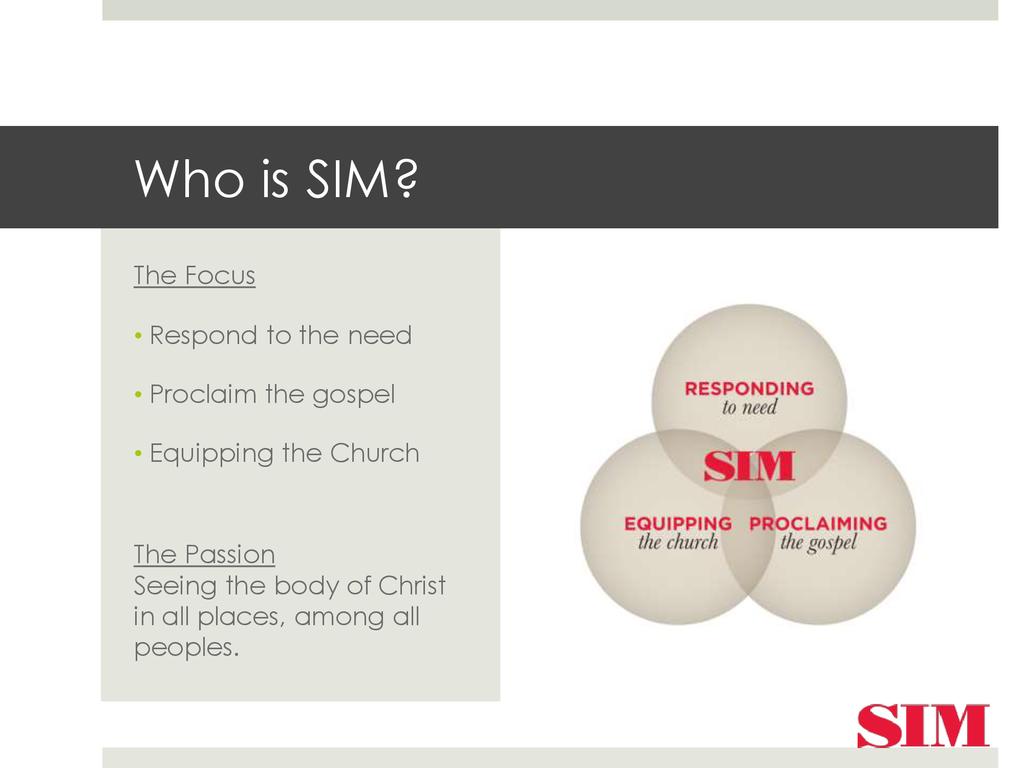 Who is SIM?

The Focus

• Respond to the need

• Proclaim the gospel

• Equipping the Church

The Passion
Seeing the body of Christ in all places, among all peoples.

RESPONDING
to need

SIM

EQUIPPING
the church

PROCLAIMING
the gospel

SIM